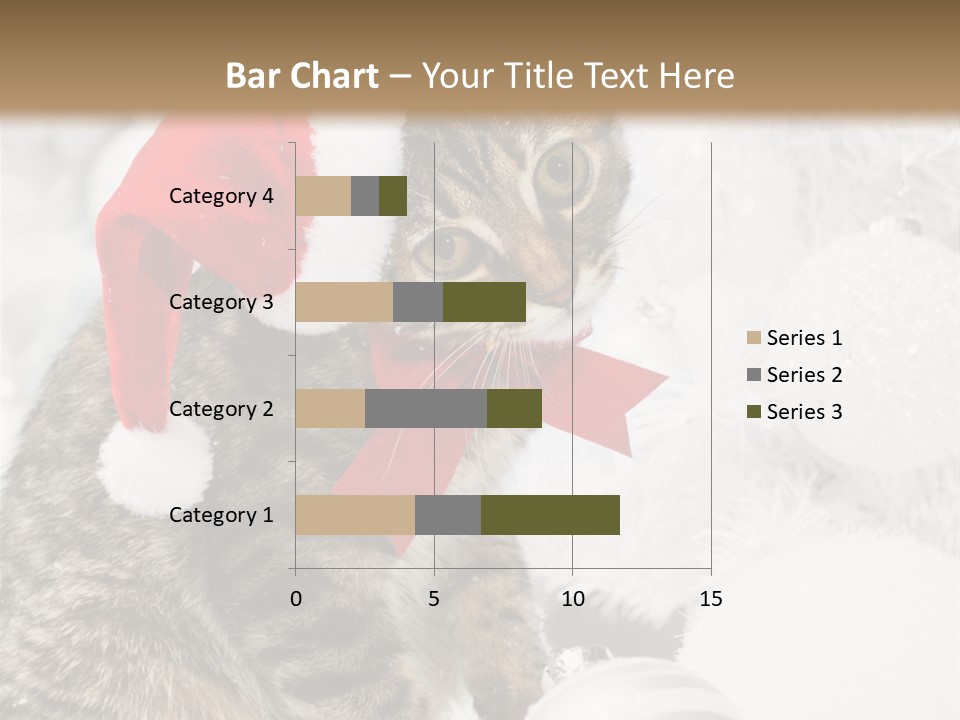 Bar Chart – Your Title Text Here

Category 4
Category 3
Category 2
Category 1

0
5
10
15

Series 1
Series 2
Series 3